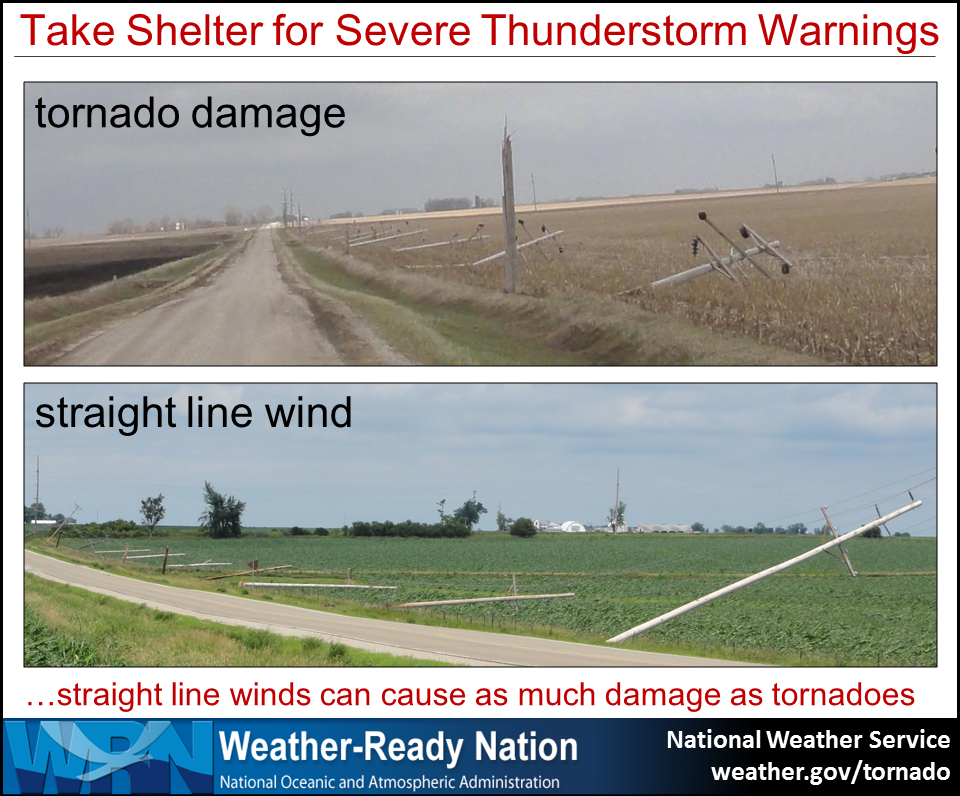 Take Shelter for Severe Thunderstorm Warnings

tornado damage

straight line wind

…straight line winds can cause as much damage as tornadoes

WRN Weather-Ready Nation
National Oceanic and Atmospheric Administration

National Weather Service
weather.gov/tornado